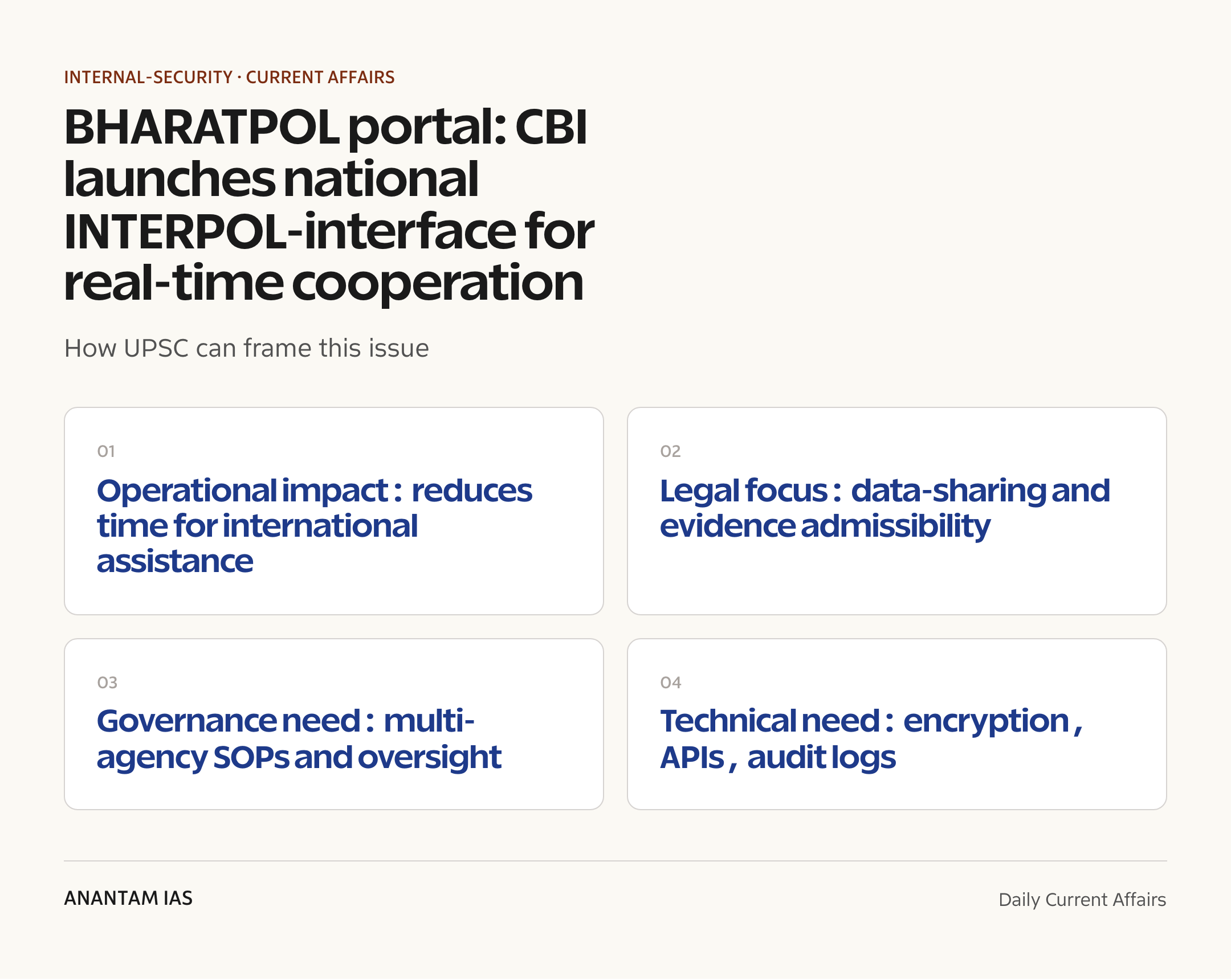 INTERNAL-SECURITY · CURRENT AFFAIRS

BHARATPOL portal: CBI launches national INTERPOL-interface for real-time cooperation

How UPSC can frame this issue

01

Operational impact : reduces time for international assistance

02

Legal focus : data-sharing and evidence admissibility

03

Governance need : multi-agency SOPs and oversight

04

Technical need : encryption , APIs , audit logs

ANANTAM IAS

Daily Current Affairs